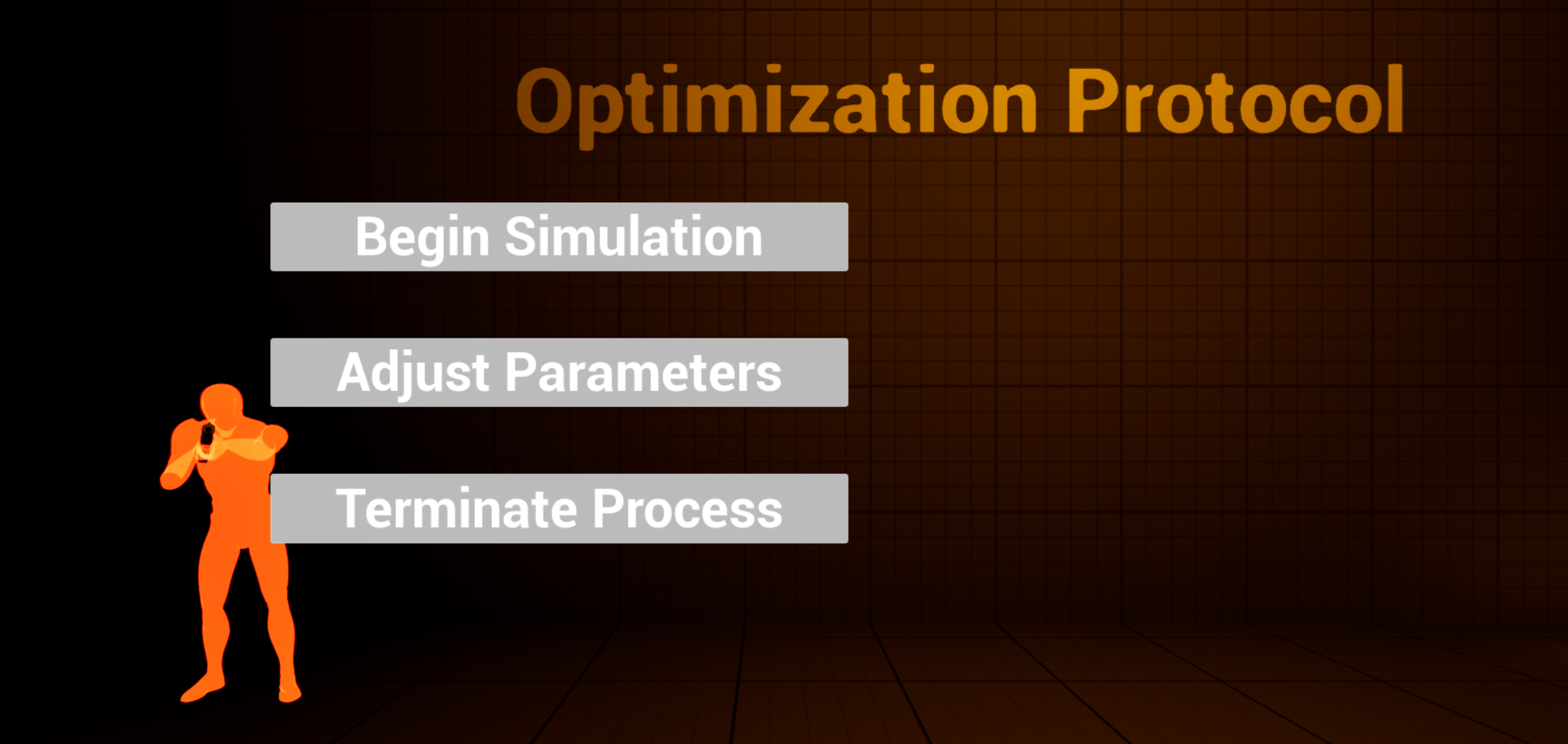 Optimization Protocol

Begin Simulation

Adjust Parameters

Terminate Process